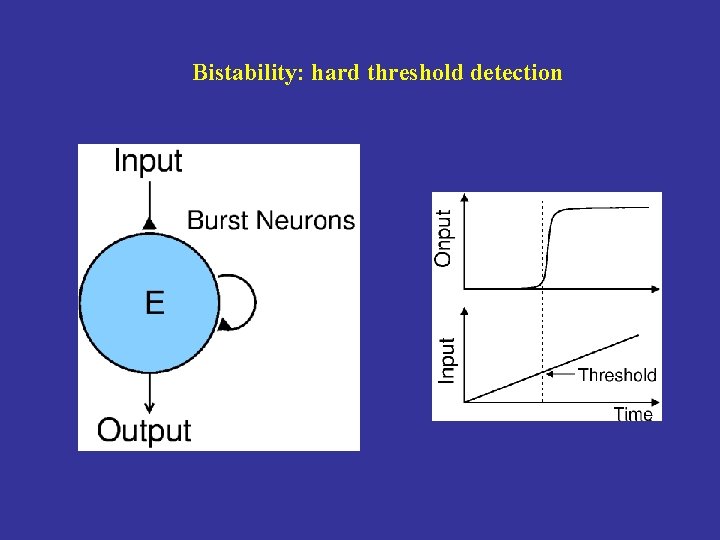 Bistability: hard threshold detection

Input
Burst Neurons
E
Output

Onput
Input
Threshold
Time